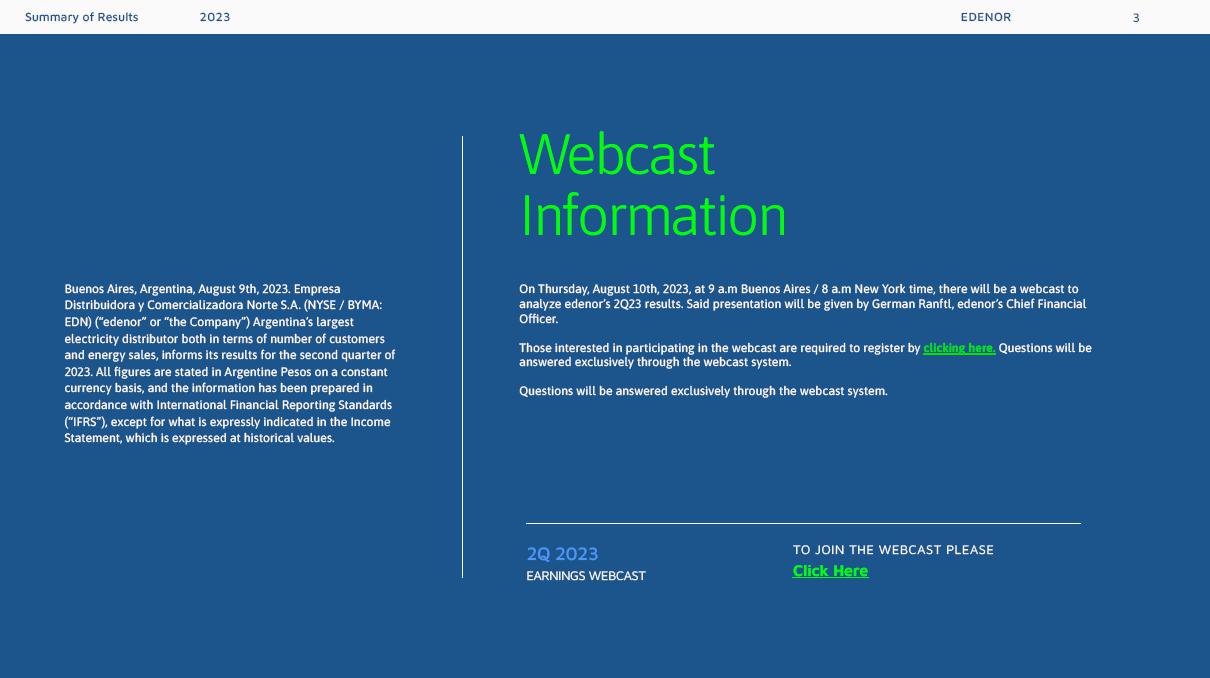 Summary of Results 2023 EDENOR 3

Buenos Aires, Argentina, August 9th, 2023. Empresa Distribuidora y Comercializadora Norte S.A. (NYSE / BYMA: EDN) ("edenor" or "the Company") Argentina's largest electricity distributor both in terms of number of customers and energy sales, informs its results for the second quarter of 2023. All figures are stated in Argentine Pesos on a constant currency basis, and the information has been prepared in accordance with International Financial Reporting Standards ("IFRS"), except for what is expressly indicated in the Income Statement, which is expressed at historical values.

Webcast Information

On Thursday, August 10th, 2023, at 9 a.m Buenos Aires / 8 a.m New York time, there will be a webcast to analyze edenor's 2Q23 results. Said presentation will be given by German Ranftl, edenor's Chief Financial Officer.

Those interested in participating in the webcast are required to register by clicking here. Questions will be answered exclusively through the webcast system.

Questions will be answered exclusively through the webcast system.

2Q 2023
EARNINGS WEBCAST

TO JOIN THE WEBCAST PLEASE
Click Here